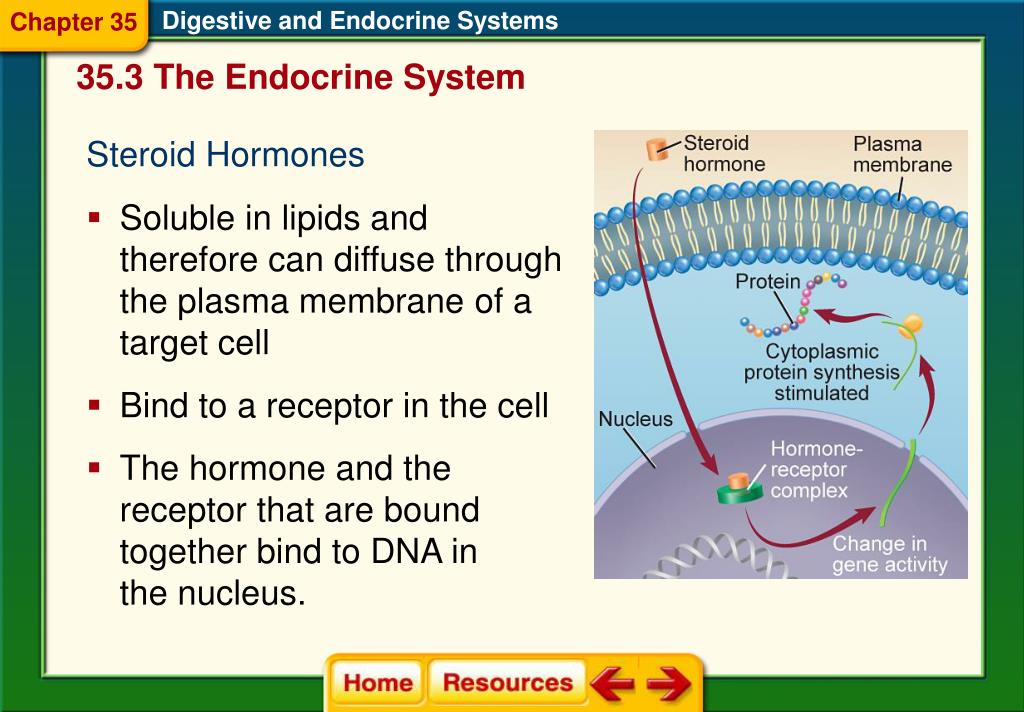 Chapter 35 Digestive and Endocrine Systems

35.3 The Endocrine System

Steroid Hormones

▪ Soluble in lipids and therefore can diffuse through the plasma membrane of a target cell

▪ Bind to a receptor in the cell

▪ The hormone and the receptor that are bound together bind to DNA in the nucleus.

Steroid hormone

Plasma membrane

Protein

Cytoplasmic protein synthesis stimulated

Nucleus

Hormone-receptor complex

Change in gene activity

Home Resources